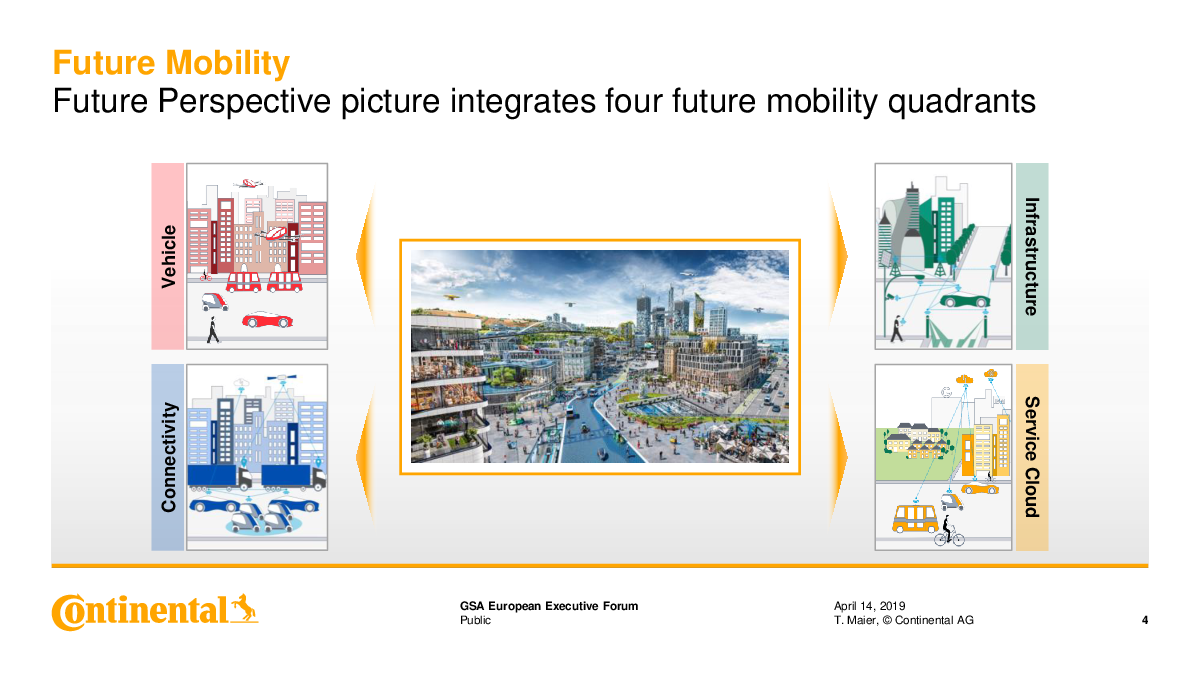 Future Mobility
Future Perspective picture integrates four future mobility quadrants

Vehicle

Connectivity

Infrastructure

Service Cloud

Continental

GSA European Executive Forum
Public

April 14, 2019
T. Maier, © Continental AG

4